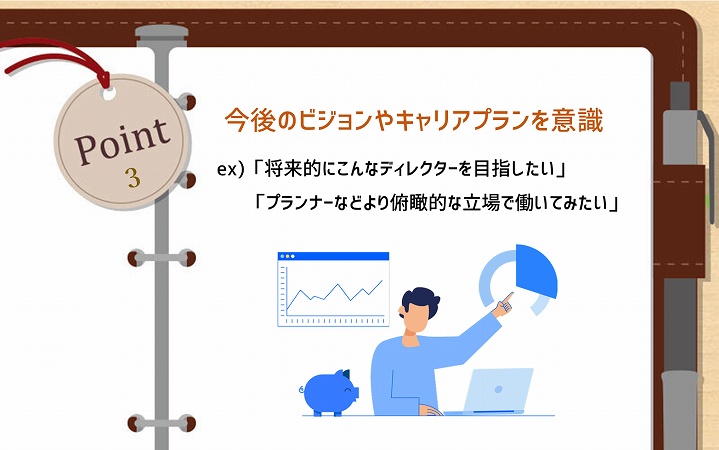 Point
3

今後のビジョンやキャリアプランを意識

ex)「将来的にこんなディレクターを目指したい」
「プランナーなどより俯瞰的な立場で働いてみたい」